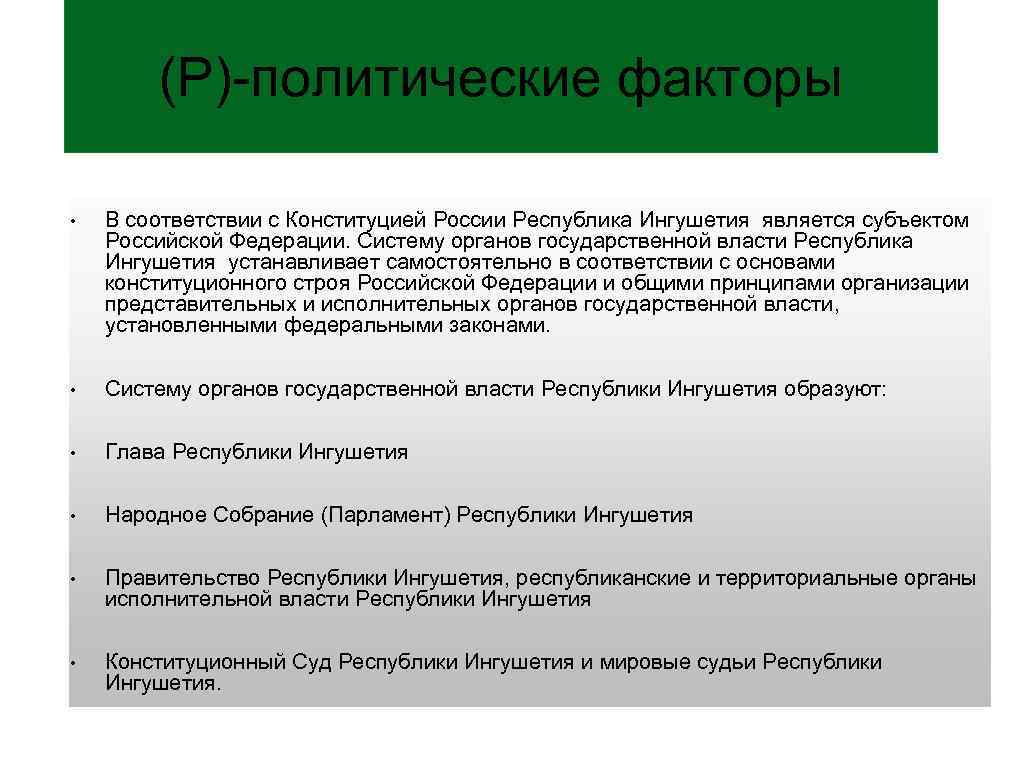 (P)-политические факторы

• В соответствии с Конституцией России Республика Ингушетия является субъектом Российской Федерации. Систему органов государственной власти Республика Ингушетия устанавливает самостоятельно в соответствии с основами конституционного строя Российской Федерации и общими принципами организации представительных и исполнительных органов государственной власти, установленными федеральными законами.

• Систему органов государственной власти Республики Ингушетия образуют:

• Глава Республики Ингушетия

• Народное Собрание (Парламент) Республики Ингушетия

• Правительство Республики Ингушетия, республиканские и территориальные органы исполнительной власти Республики Ингушетия

• Конституционный Суд Республики Ингушетия и мировые судьи Республики Ингушетия.